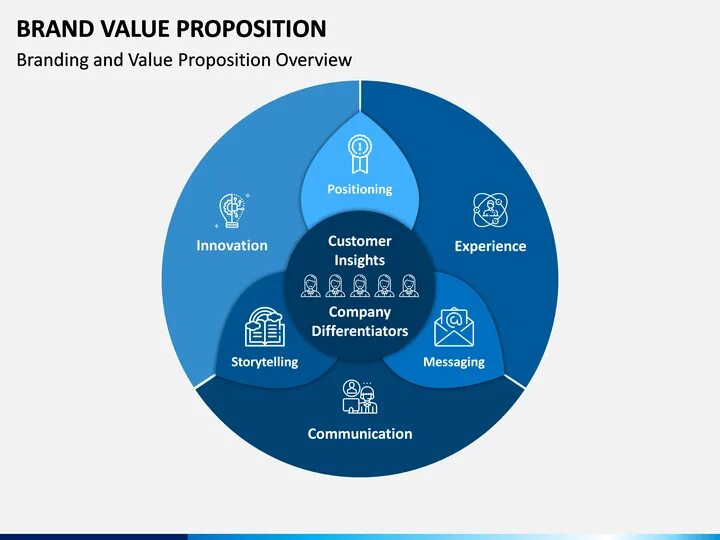 BRAND VALUE PROPOSITION

Branding and Value Proposition Overview

Positioning

Innovation

Experience

Customer Insights

Company Differentiators

Storytelling

Messaging

Communication